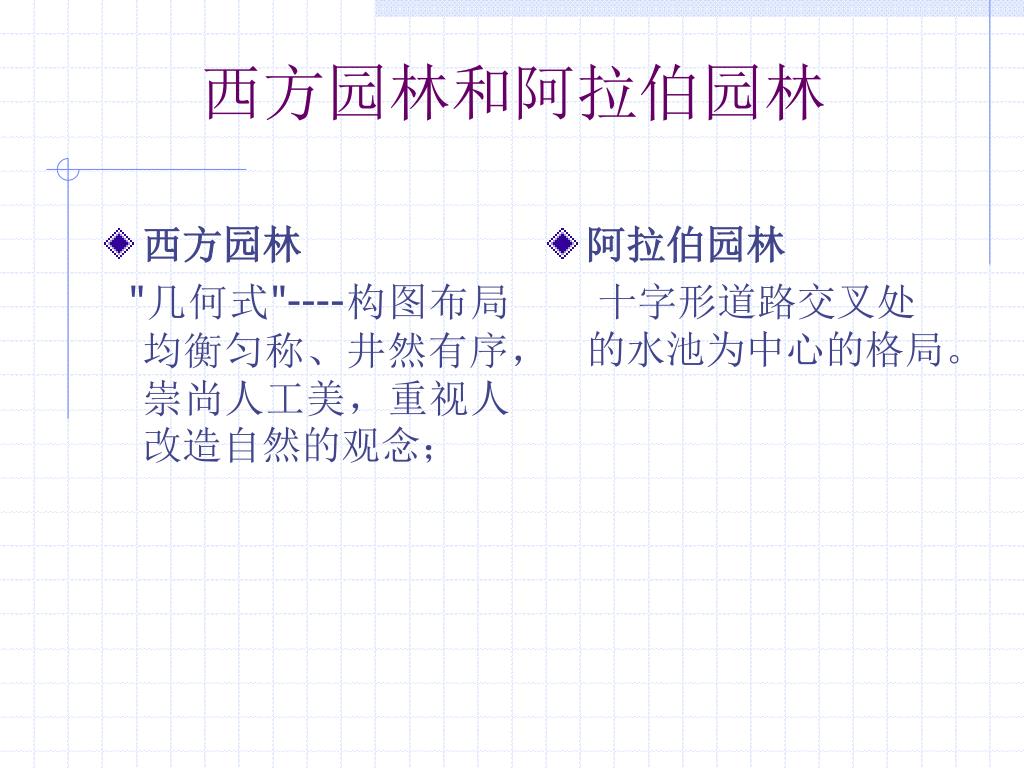 西方园林和阿拉伯园林

西方园林

"几何式"----构图布局均衡匀称、井然有序，崇尚人工美，重视人改造自然的观念；

阿拉伯园林

十字形道路交叉处的水池为中心的格局。